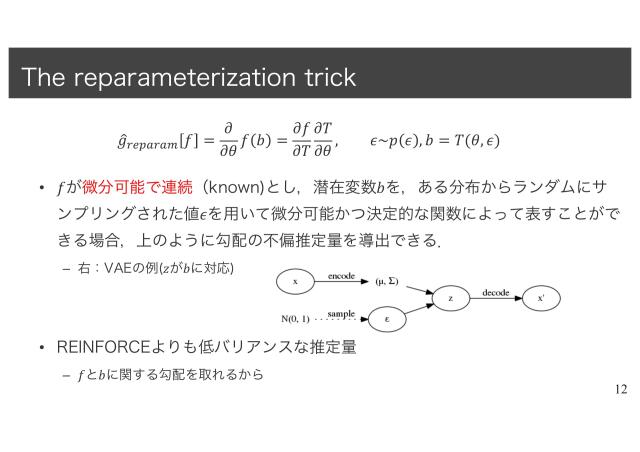 The reparameterization trick

$\hat{g}_{reparam}[f] = \frac{\partial}{\partial\theta}f(b) = \frac{\partial f}{\partial T}\frac{\partial T}{\partial\theta}, \quad \epsilon \sim p(\epsilon), b = T(\theta, \epsilon)$

• $f$が微分可能で連続（known)とし，潜在変数$b$を，ある分布からランダムにサンプリングされた値$\epsilon$を用いて微分可能かつ決定的な関数によって表すことができる場合，上のように勾配の不偏推定量を導出できる.

– 右：VAEの例($z$が$b$に対応)

x
encode
(μ, Σ)
z
decode
x'
N(0, 1)
sample
ε

• REINFORCEよりも低バリアンスな推定量

– $f$と$b$に関する勾配を取れるから

12